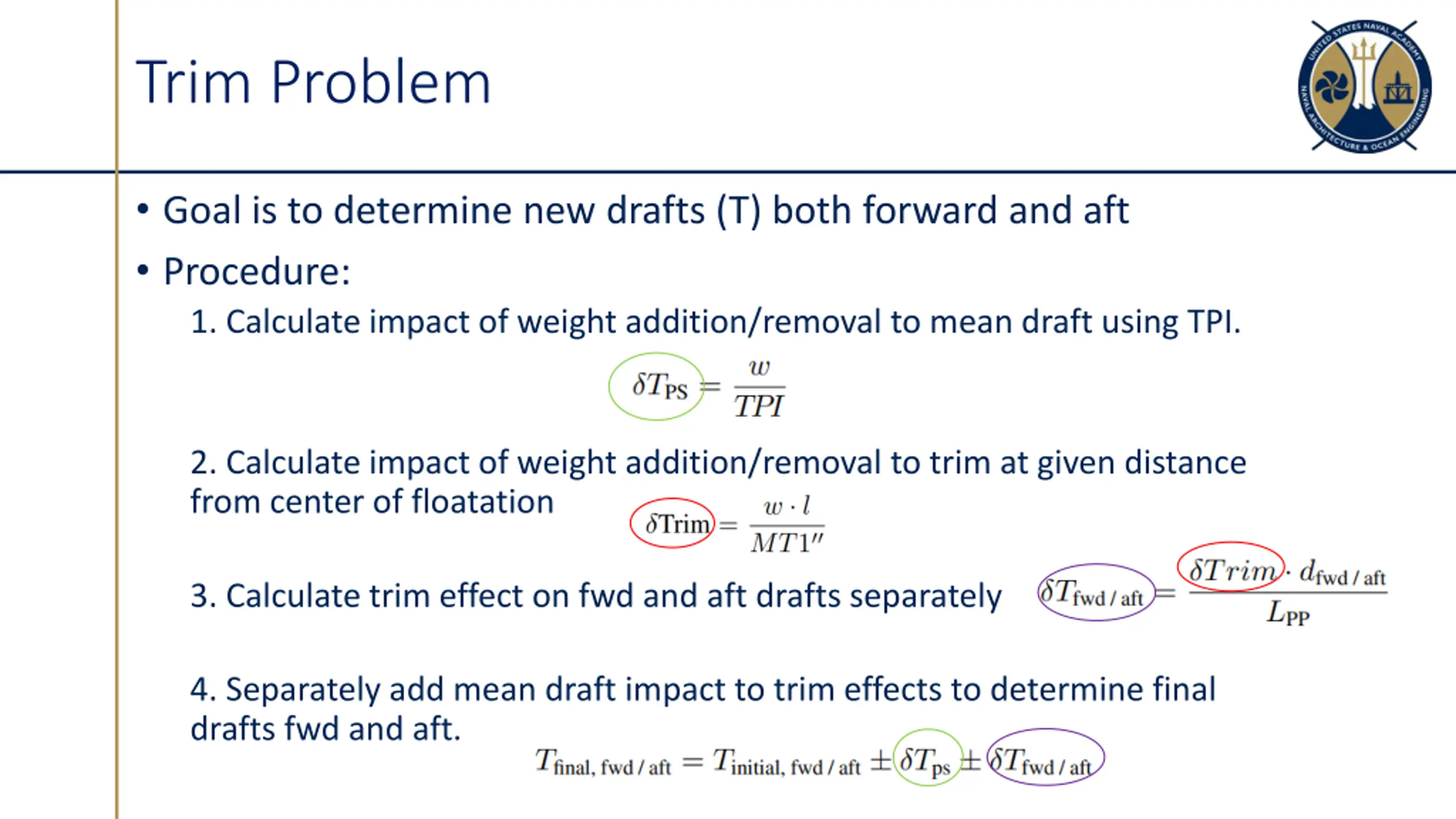 Trim Problem

UNITED STATES NAVAL ACADEMY
NAVAL ARCHITECTURE & OCEAN ENGINEERING

• Goal is to determine new drafts (T) both forward and aft

• Procedure:

1. Calculate impact of weight addition/removal to mean draft using TPI.

$\delta T_{\text{PS}} = \frac{w}{TPI}$

2. Calculate impact of weight addition/removal to trim at given distance from center of floatation

$\delta \text{Trim} = \frac{w \cdot l}{MT1''}$

3. Calculate trim effect on fwd and aft drafts separately

$\delta T_{\text{fwd / aft}} = \frac{\delta Trim \cdot d_{\text{fwd / aft}}}{L_{\text{PP}}}$

4. Separately add mean draft impact to trim effects to determine final drafts fwd and aft.

$T_{\text{final, fwd / aft}} = T_{\text{initial, fwd / aft}} \pm \delta T_{\text{ps}} \pm \delta T_{\text{fwd / aft}}$